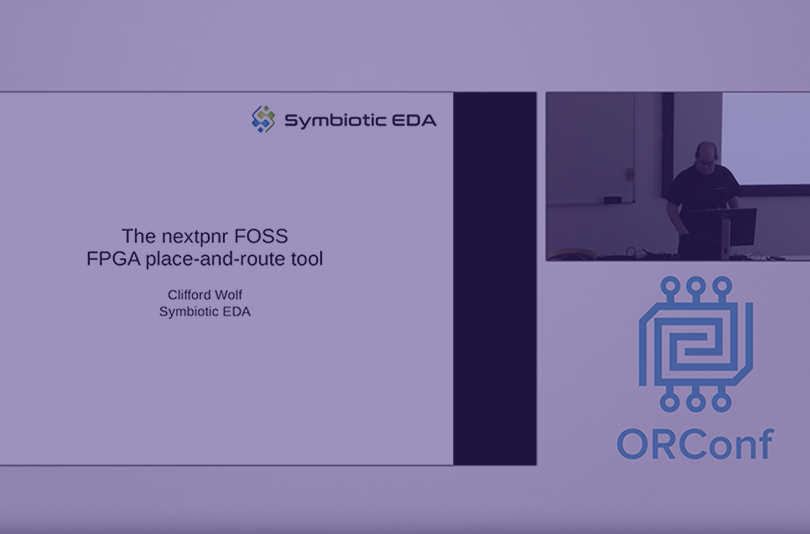 Symbiotic EDA

The nextpnr FOSS
FPGA place-and-route tool

Clifford Wolf
Symbiotic EDA

ORConf